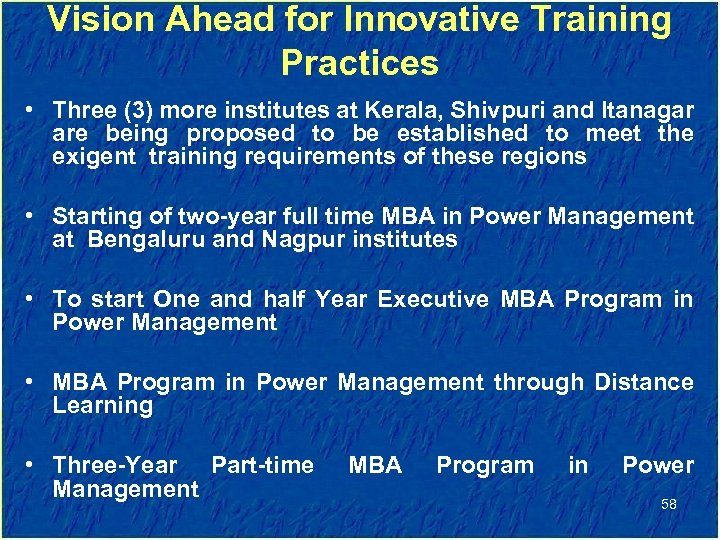 Vision Ahead for Innovative Training Practices

• Three (3) more institutes at Kerala, Shivpuri and Itanagar are being proposed to be established to meet the exigent training requirements of these regions

• Starting of two-year full time MBA in Power Management at Bengaluru and Nagpur institutes

• To start One and half Year Executive MBA Program in Power Management

• MBA Program in Power Management through Distance Learning

• Three-Year Part-time MBA Program in Power Management

58